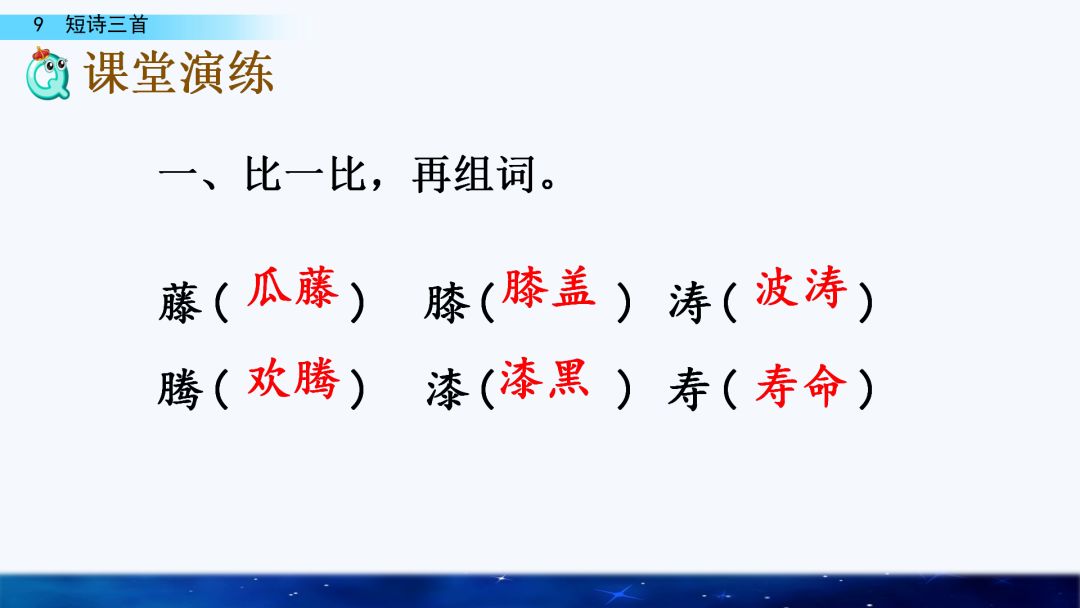 9 短诗三首

课堂演练

一、比一比，再组词。

藤（瓜藤） 膝（膝盖） 涛（波涛）

腾（欢腾） 漆（漆黑） 寿（寿命）